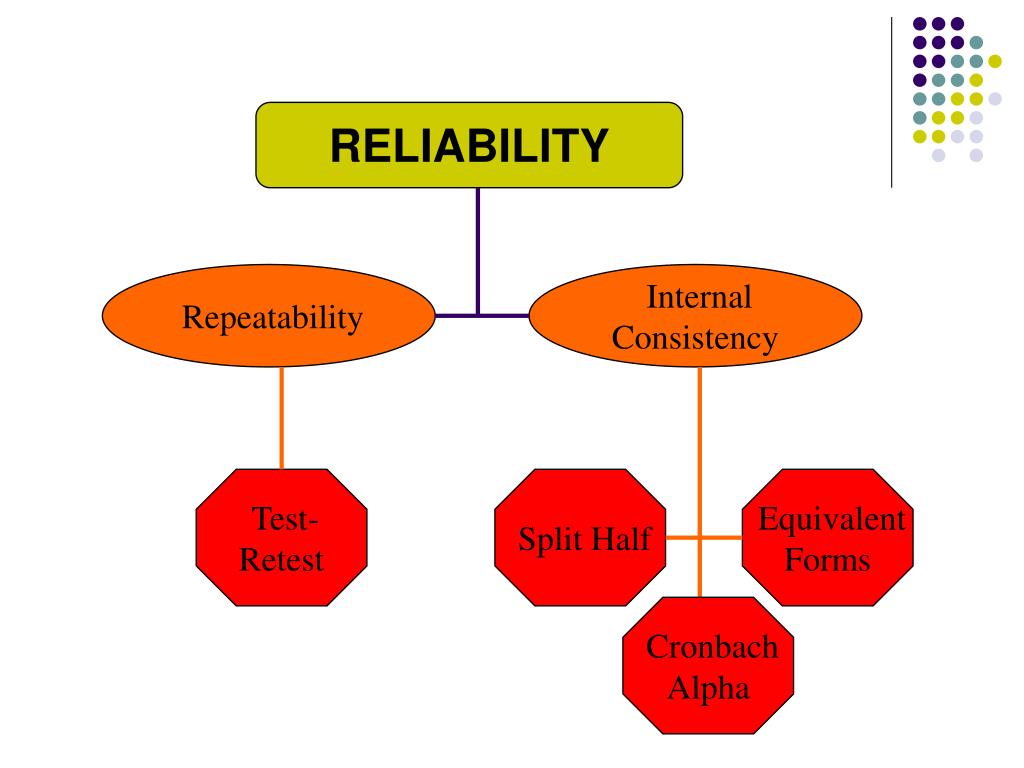 RELIABILITY

Repeatability

Internal Consistency

Test-Retest

Split Half

Equivalent Forms

Cronbach Alpha